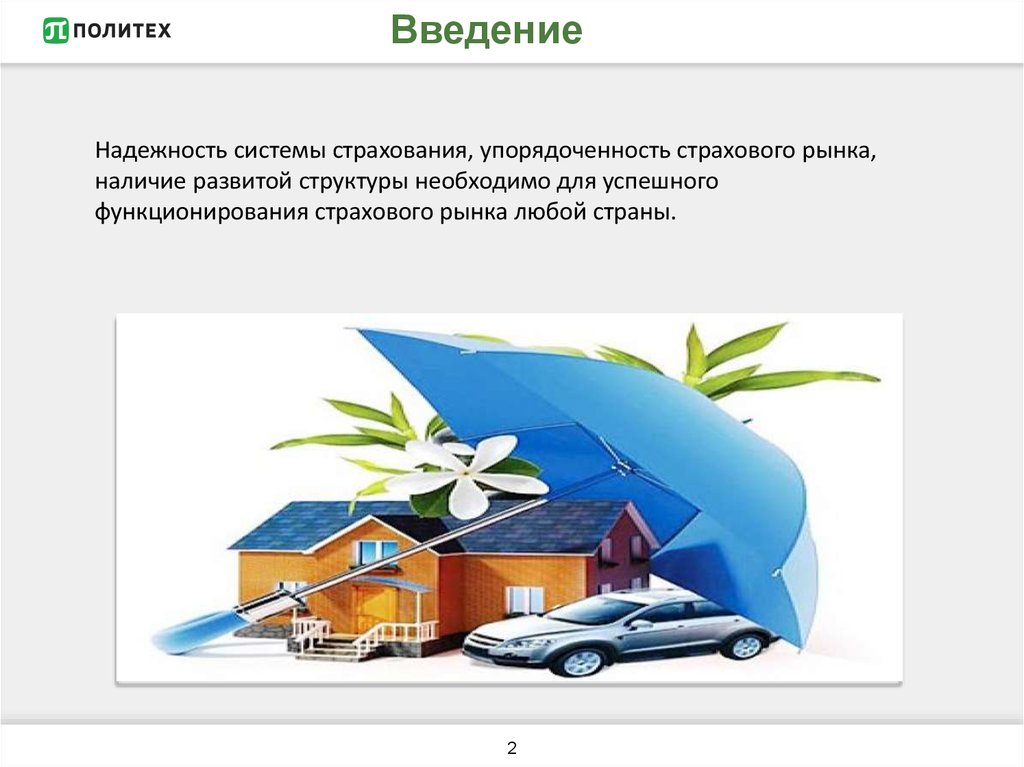 ПОЛИТЕХ

Введение

Надежность системы страхования, упорядоченность страхового рынка, наличие развитой структуры необходимо для успешного функционирования страхового рынка любой страны.

2